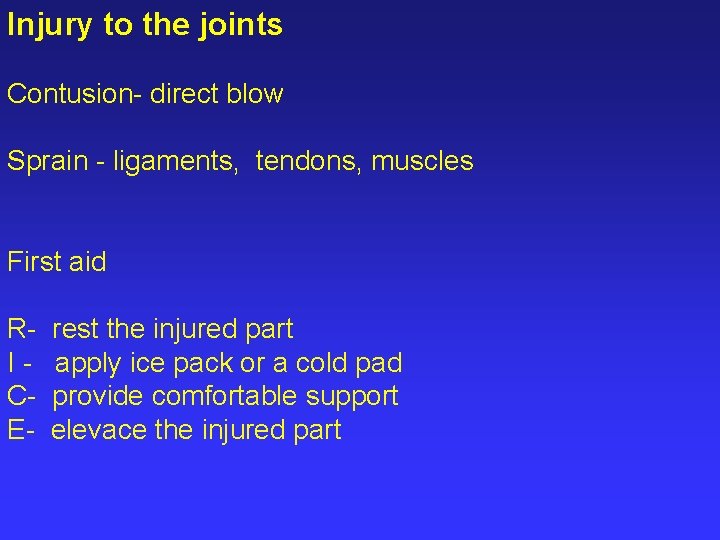 Injury to the joints

Contusion- direct blow

Sprain - ligaments, tendons, muscles

First aid

R- rest the injured part
I - apply ice pack or a cold pad
C- provide comfortable support
E- elevace the injured part